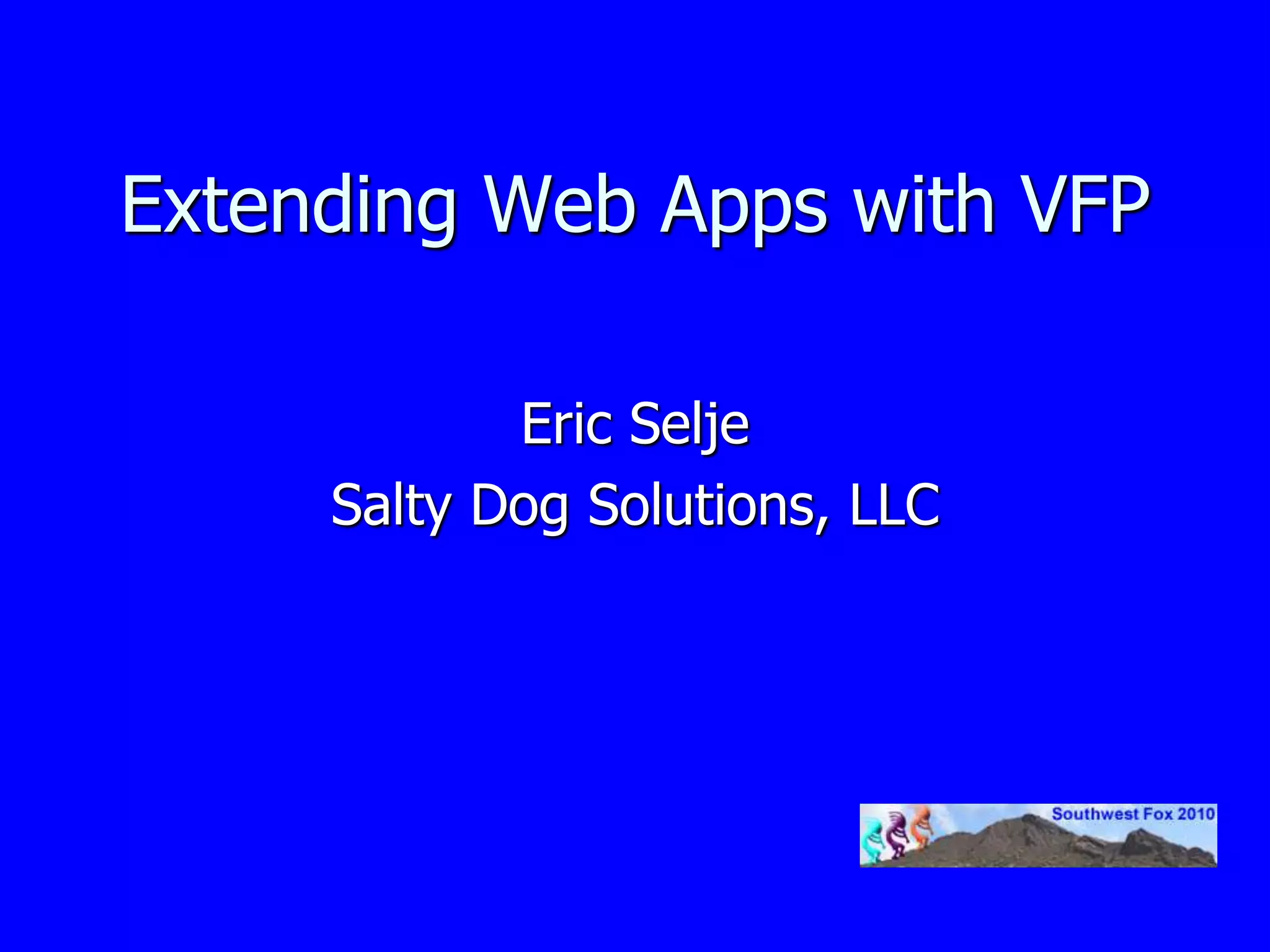 Extending Web Apps with VFP

Eric Selje
Salty Dog Solutions, LLC

Southwest Fox 2010